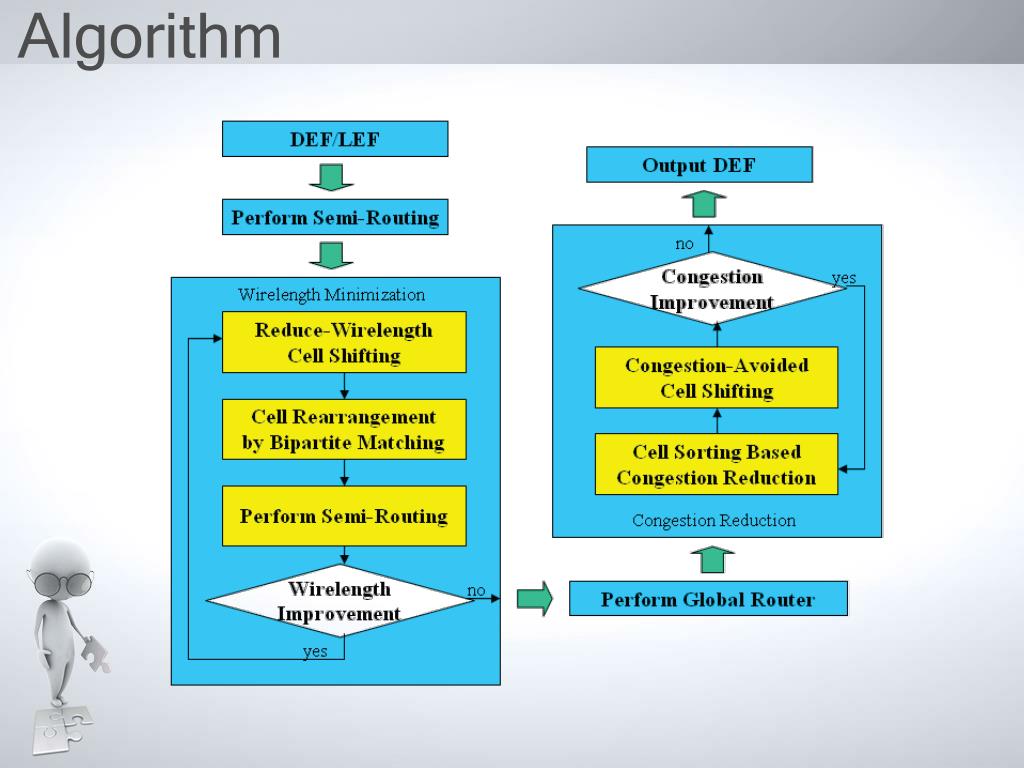 Algorithm

DEF/LEF

Perform Semi-Routing

Wirelength Minimization

Reduce-Wirelength Cell Shifting

Cell Rearrangement by Bipartite Matching

Perform Semi-Routing

Wirelength Improvement

no

yes

Perform Global Router

Congestion Reduction

Cell Sorting Based Congestion Reduction

Congestion-Avoided Cell Shifting

Congestion Improvement

yes

no

Output DEF